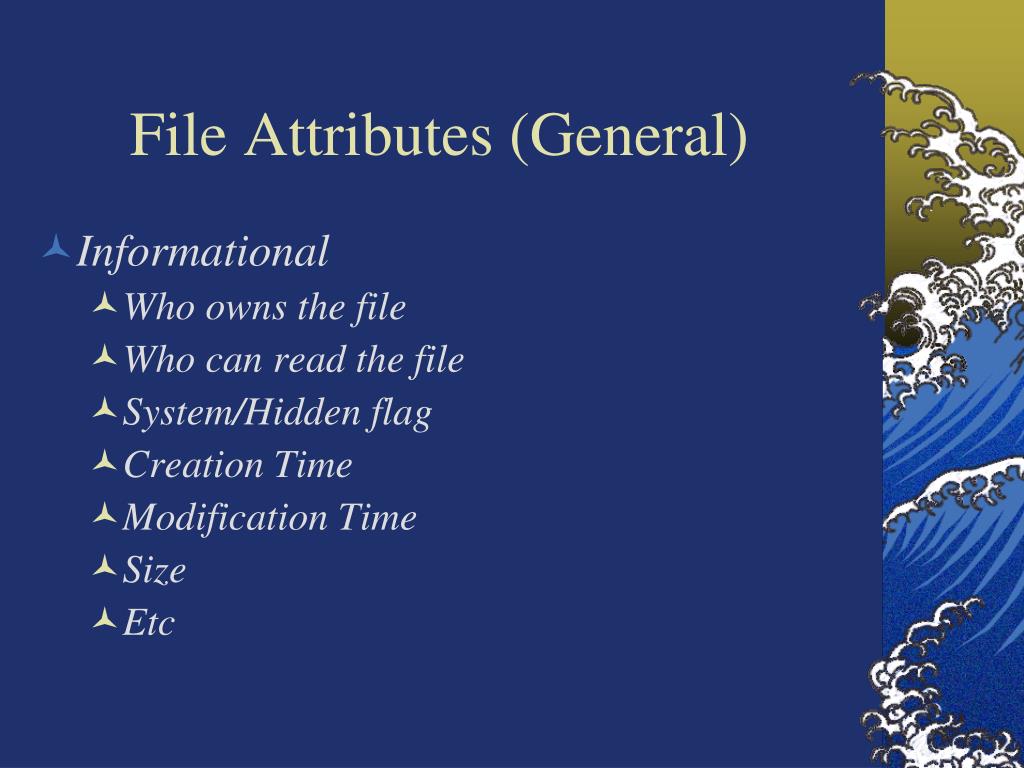 File Attributes (General)

Informational

Who owns the file

Who can read the file

System/Hidden flag

Creation Time

Modification Time

Size

Etc